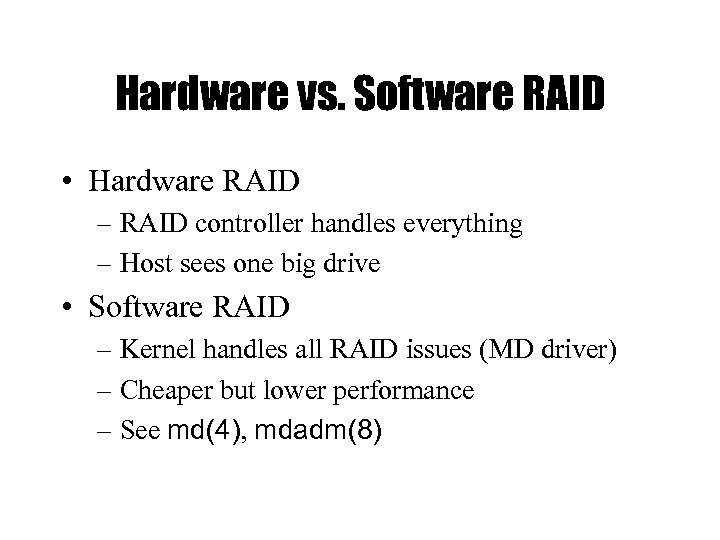 Hardware vs. Software RAID

• Hardware RAID
– RAID controller handles everything
– Host sees one big drive

• Software RAID
– Kernel handles all RAID issues (MD driver)
– Cheaper but lower performance
– See md(4), mdadm(8)